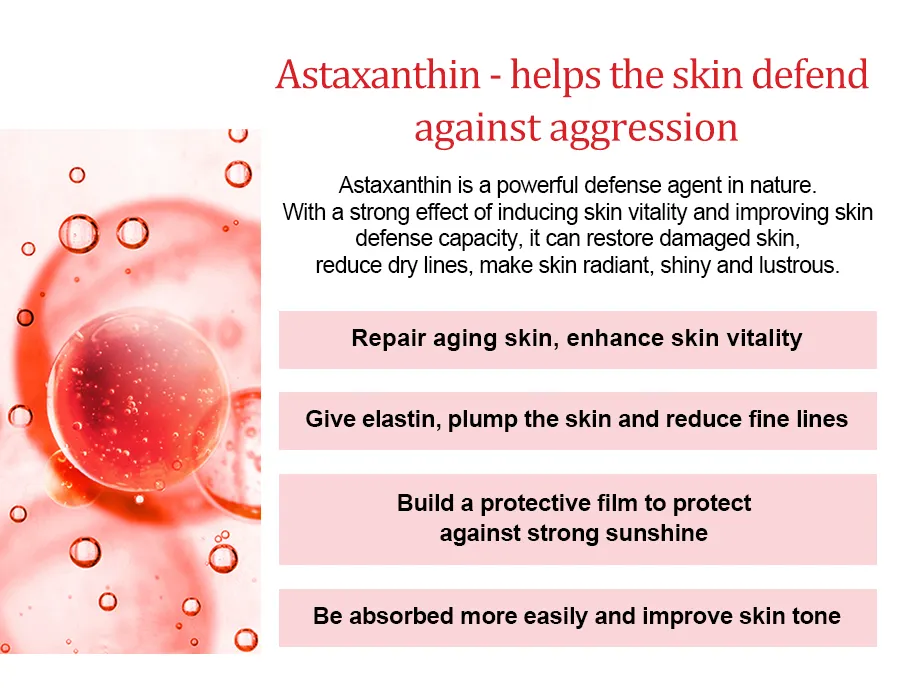 Astaxanthin - helps the skin defend against aggression

Astaxanthin is a powerful defense agent in nature. With a strong effect of inducing skin vitality and improving skin defense capacity, it can restore damaged skin, reduce dry lines, make skin radiant, shiny and lustrous.

Repair aging skin, enhance skin vitality

Give elastin, plump the skin and reduce fine lines

Build a protective film to protect against strong sunshine

Be absorbed more easily and improve skin tone